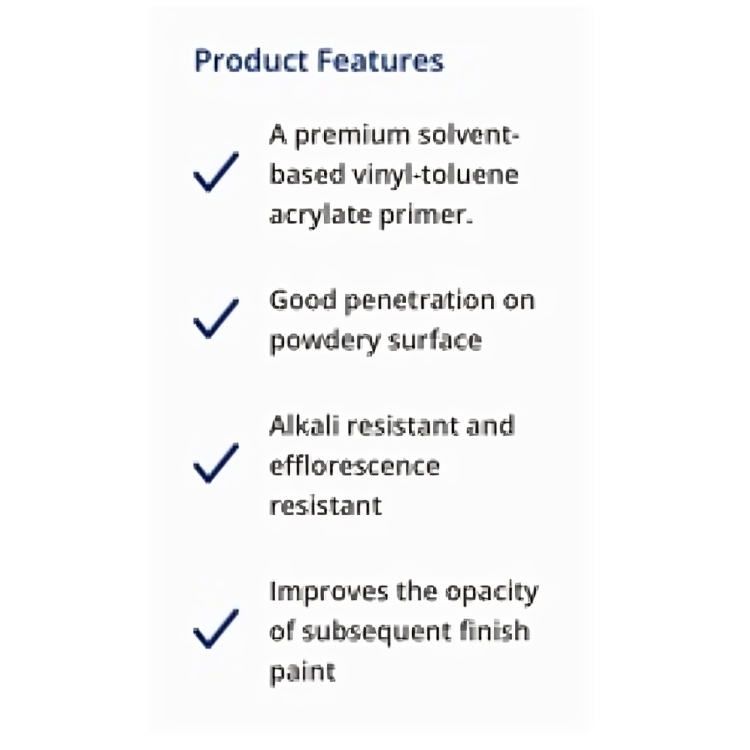 Product Features

A premium solvent-based vinyl-toluene acrylate primer.

Good penetration on powdery surface

Alkali resistant and efflorescence resistant

Improves the opacity of subsequent finish paint